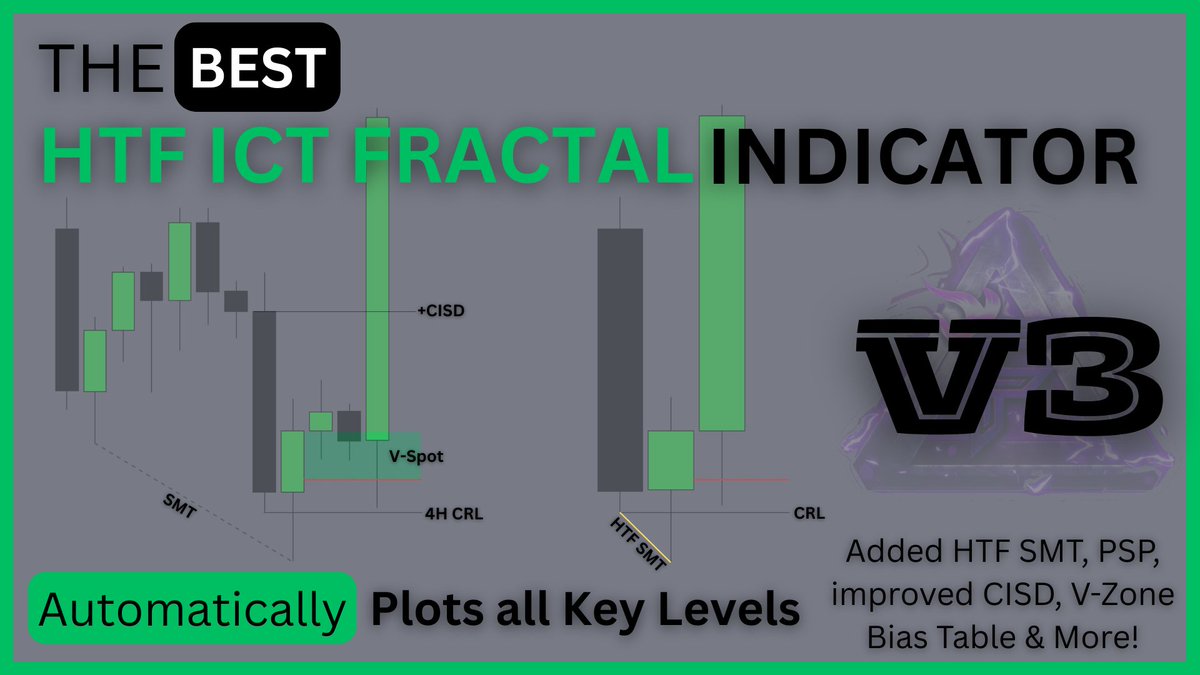 THE BEST
HTF ICT FRACTAL INDICATOR

+CISD

V-Spot

SMT

4H CRL

HTF SMT

CRL

V3

Automatically Plots all Key Levels

Added HTF SMT, PSP, improved CISD, V-Zone Bias Table & More!